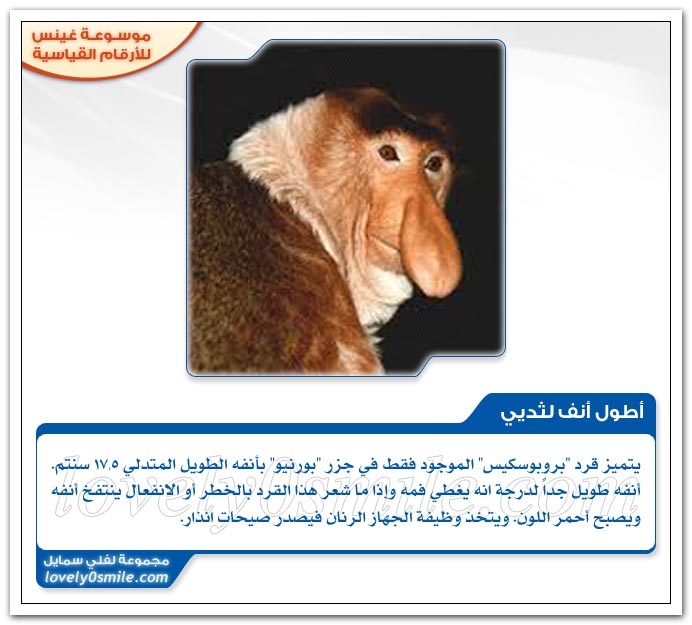 موسوعة غينس للأرقام القياسية

أطول أنف لثديي

يتميز قرد "بروبوسكيس" الموجود فقط في جزر "بورنيو" بأنفه الطويل المتدلي ١٧.٥ سنتم. أنفه طويل جداً لدرجة انه يغطي فمه وإذا ما شعر هذا القرد بالخطر أو الانفعال ينتفخ أنفه ويصبح أحمر اللون. ويتخذ وظيفة الجهاز الرنان فيصدر صيحات انذار.

lovely0smile.com

مجموعة لفلي سمايل
lovely0smile.com